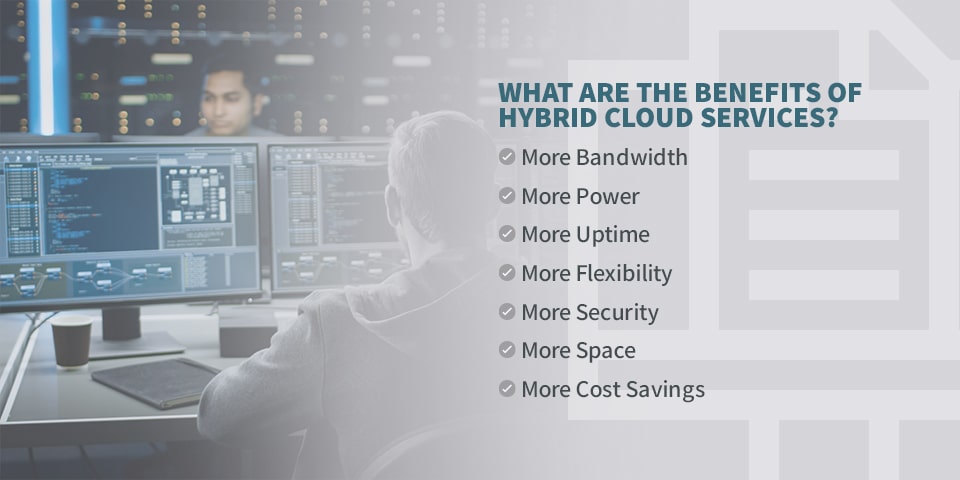 WHAT ARE THE BENEFITS OF HYBRID CLOUD SERVICES?

More Bandwidth

More Power

More Uptime

More Flexibility

More Security

More Space

More Cost Savings